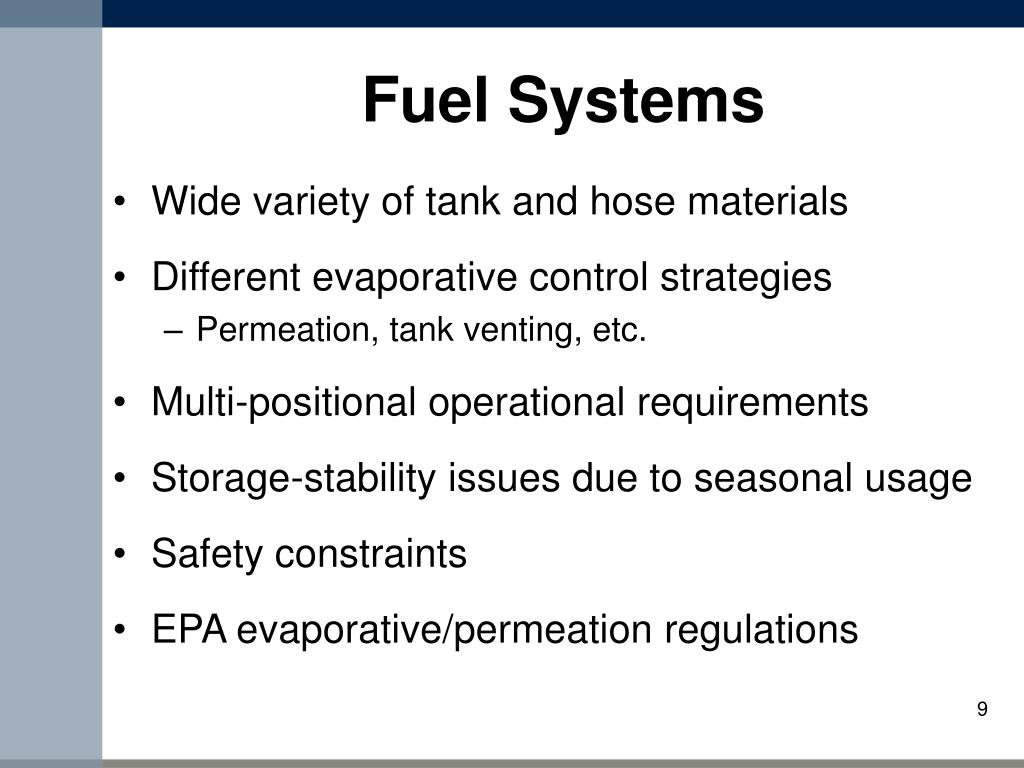 Fuel Systems

• Wide variety of tank and hose materials

• Different evaporative control strategies
– Permeation, tank venting, etc.

• Multi-positional operational requirements

• Storage-stability issues due to seasonal usage

• Safety constraints

• EPA evaporative/permeation regulations

9